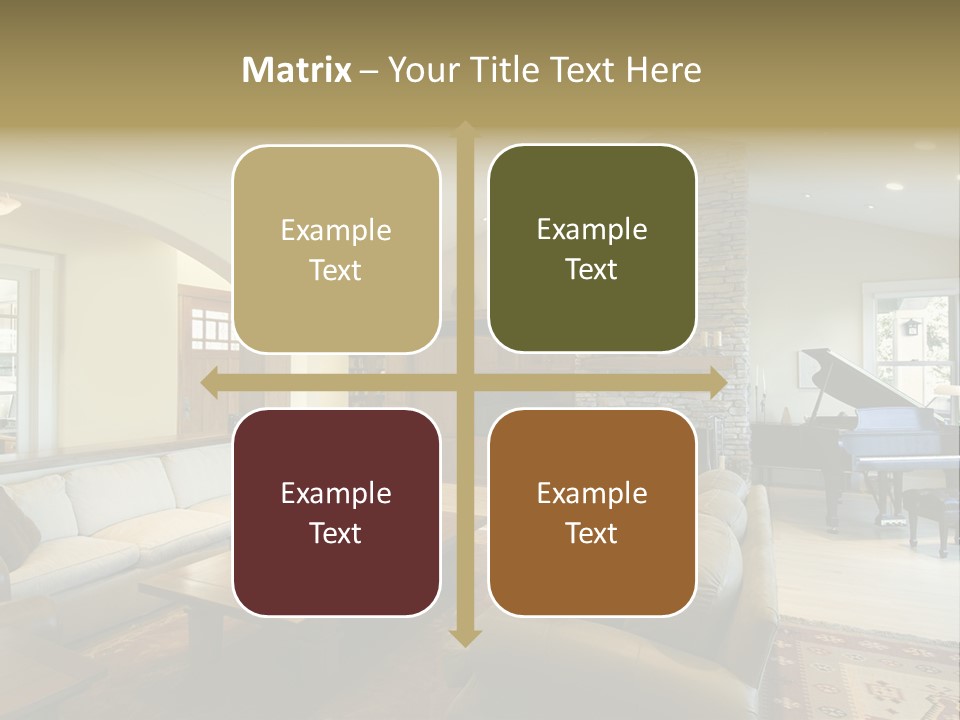 Matrix – Your Title Text Here

Example Text

Example Text

Example Text

Example Text